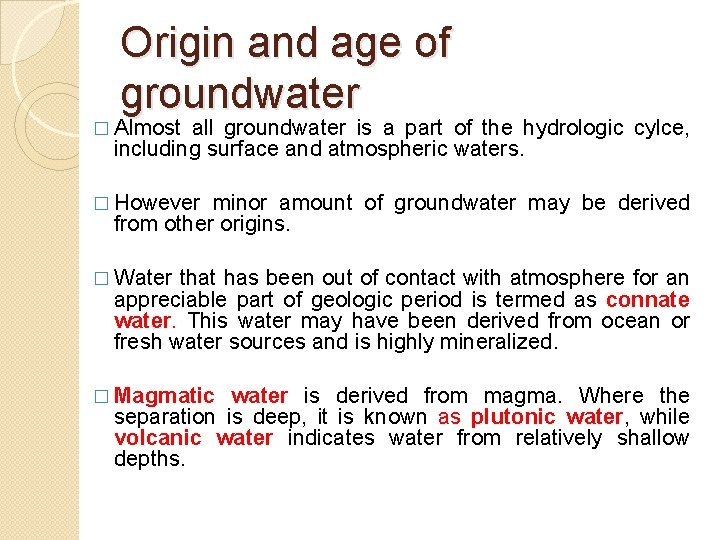 Origin and age of groundwater

□ Almost all groundwater is a part of the hydrologic cylce, including surface and atmospheric waters.

□ However minor amount of groundwater may be derived from other origins.

□ Water that has been out of contact with atmosphere for an appreciable part of geologic period is termed as connate water. This water may have been derived from ocean or fresh water sources and is highly mineralized.

□ Magmatic water is derived from magma. Where the separation is deep, it is known as plutonic water, while volcanic water indicates water from relatively shallow depths.